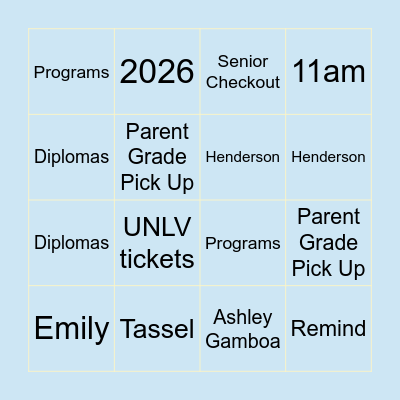 | Programs | 2026 | Senior Checkout | 11am |
|---|---|---|---|
| Diplomas | Parent Grade Pick Up | Henderson | Henderson |
| Diplomas | UNLV tickets | Programs | Parent Grade Pick Up |
| Emily | Tassel | Ashley Gamboa | Remind |